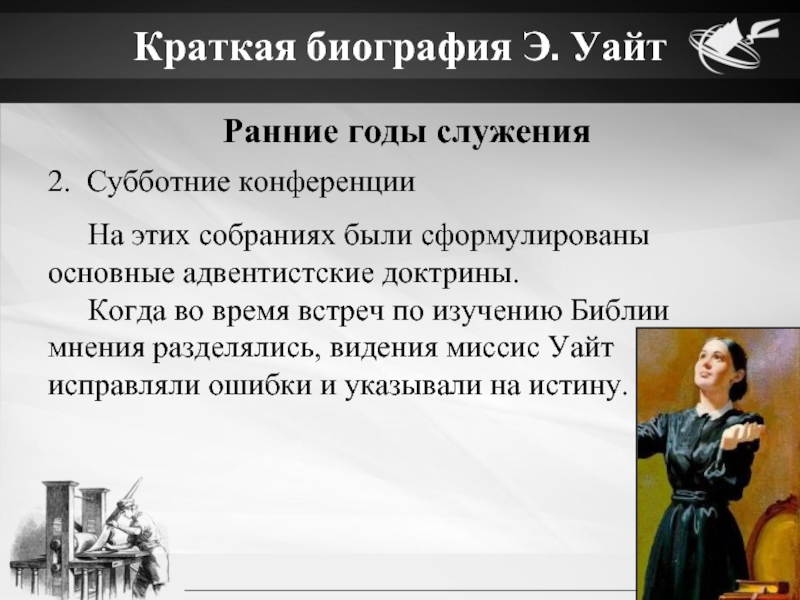 Краткая биография Э. Уайт

Ранние годы служения

2. Субботние конференции

На этих собраниях были сформулированы основные адвентистские доктрины.

Когда во время встреч по изучению Библии мнения разделялись, видения миссис Уайт исправляли ошибки и указывали на истину.